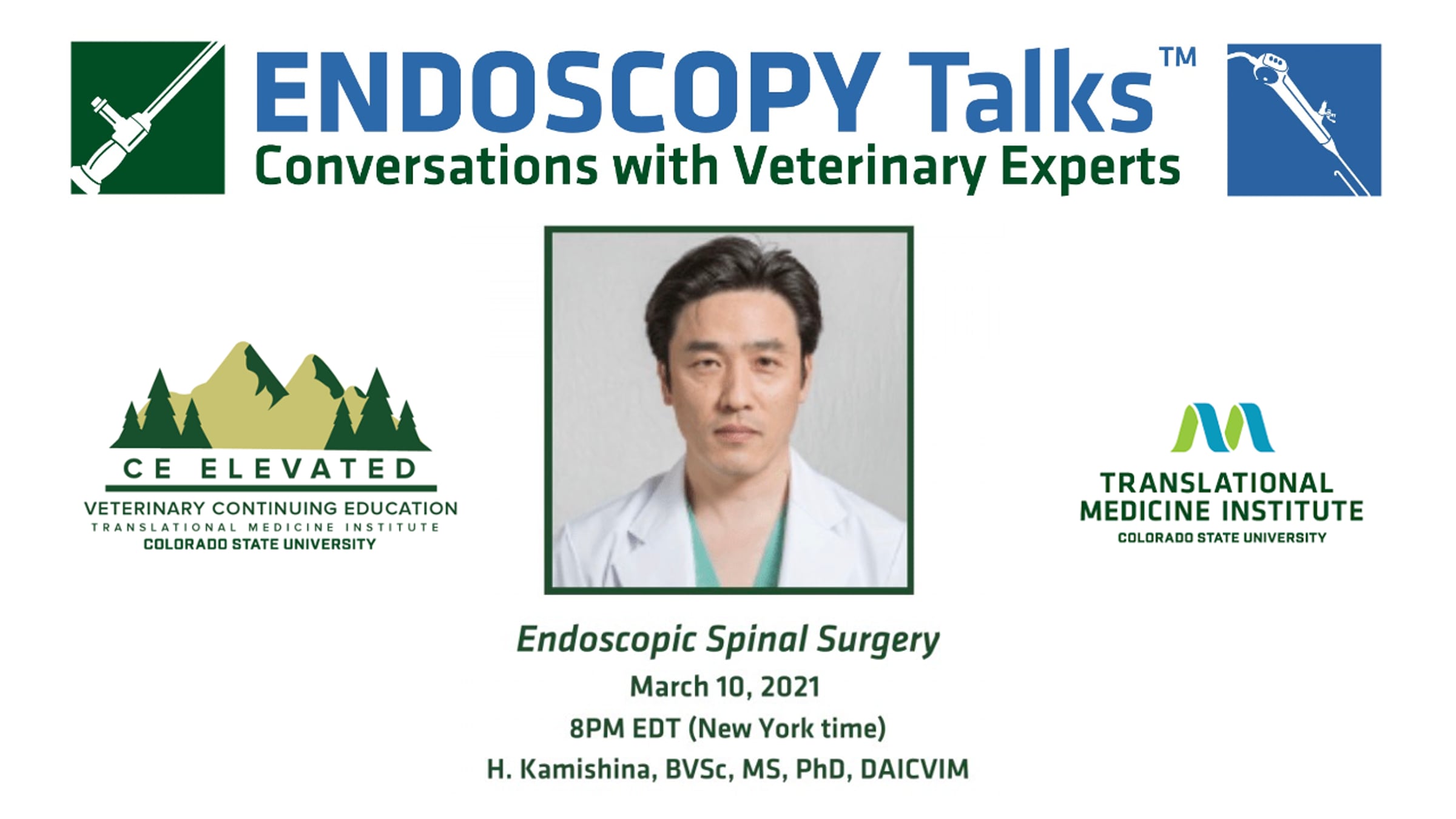 ENDOSCOPY Talks™
Conversations with Veterinary Experts

CE ELEVATED
VETERINARY CONTINUING EDUCATION
TRANSLATIONAL MEDICINE INSTITUTE
COLORADO STATE UNIVERSITY

TRANSLATIONAL MEDICINE INSTITUTE
COLORADO STATE UNIVERSITY

Endoscopic Spinal Surgery
March 10, 2021
8PM EDT (New York time)
H. Kamishina, BVSc, MS, PhD, DAICVIM